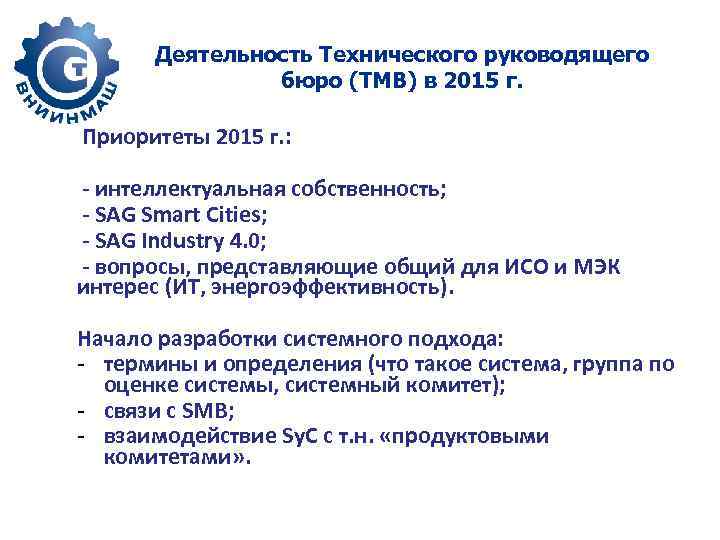 ВНИИНМАШ

Деятельность Технического руководящего бюро (ТМВ) в 2015 г.

Приоритеты 2015 г.:

- интеллектуальная собственность;
- SAG Smart Cities;
- SAG Industry 4.0;
- вопросы, представляющие общий для ИСО и МЭК интерес (ИТ, энергоэффективность).

Начало разработки системного подхода:
- термины и определения (что такое система, группа по оценке системы, системный комитет);
- связи с SMB;
- взаимодействие SyC с т.н. «продуктовыми комитетами».